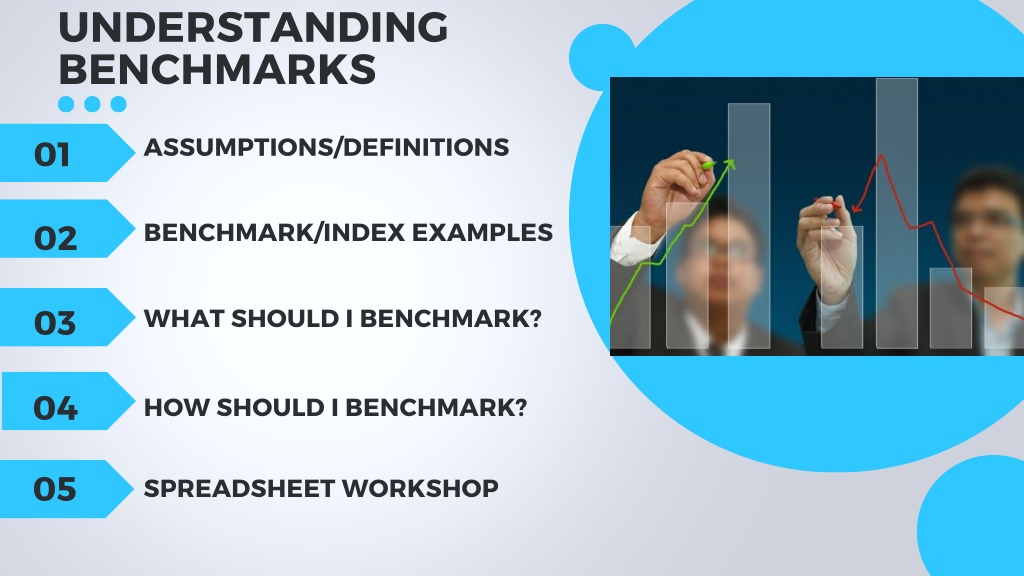 UNDERSTANDING BENCHMARKS

01 ASSUMPTIONS/DEFINITIONS

02 BENCHMARK/INDEX EXAMPLES

03 WHAT SHOULD I BENCHMARK?

04 HOW SHOULD I BENCHMARK?

05 SPREADSHEET WORKSHOP